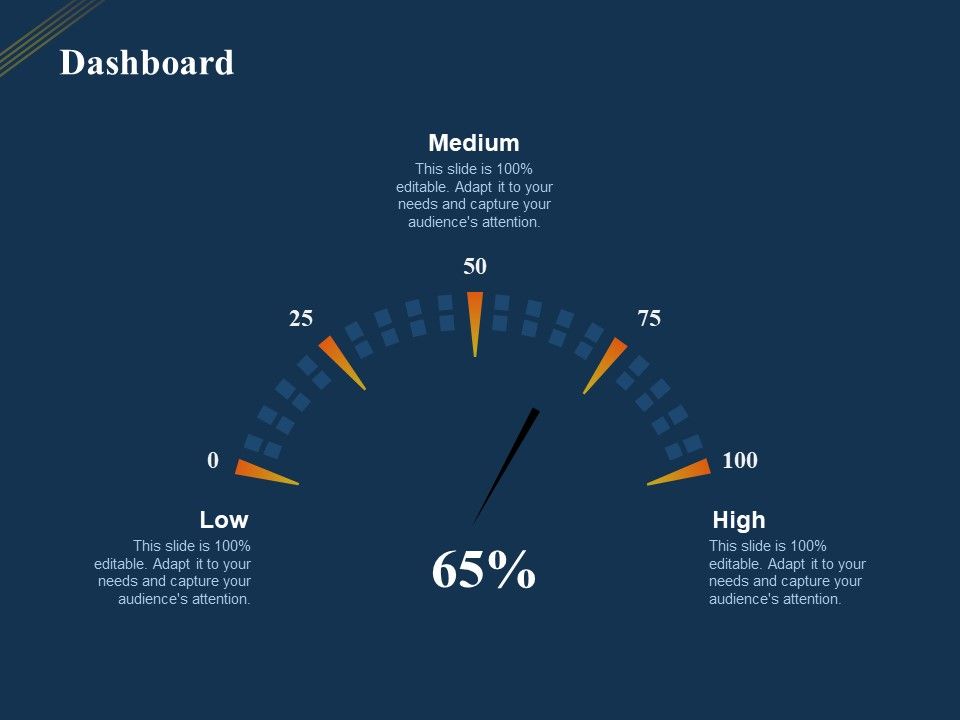 Dashboard

Medium

This slide is 100% editable. Adapt it to your needs and capture your audience's attention.

50

25

75

0

100

Low

This slide is 100% editable. Adapt it to your needs and capture your audience's attention.

65%

High

This slide is 100% editable. Adapt it to your needs and capture your audience's attention.